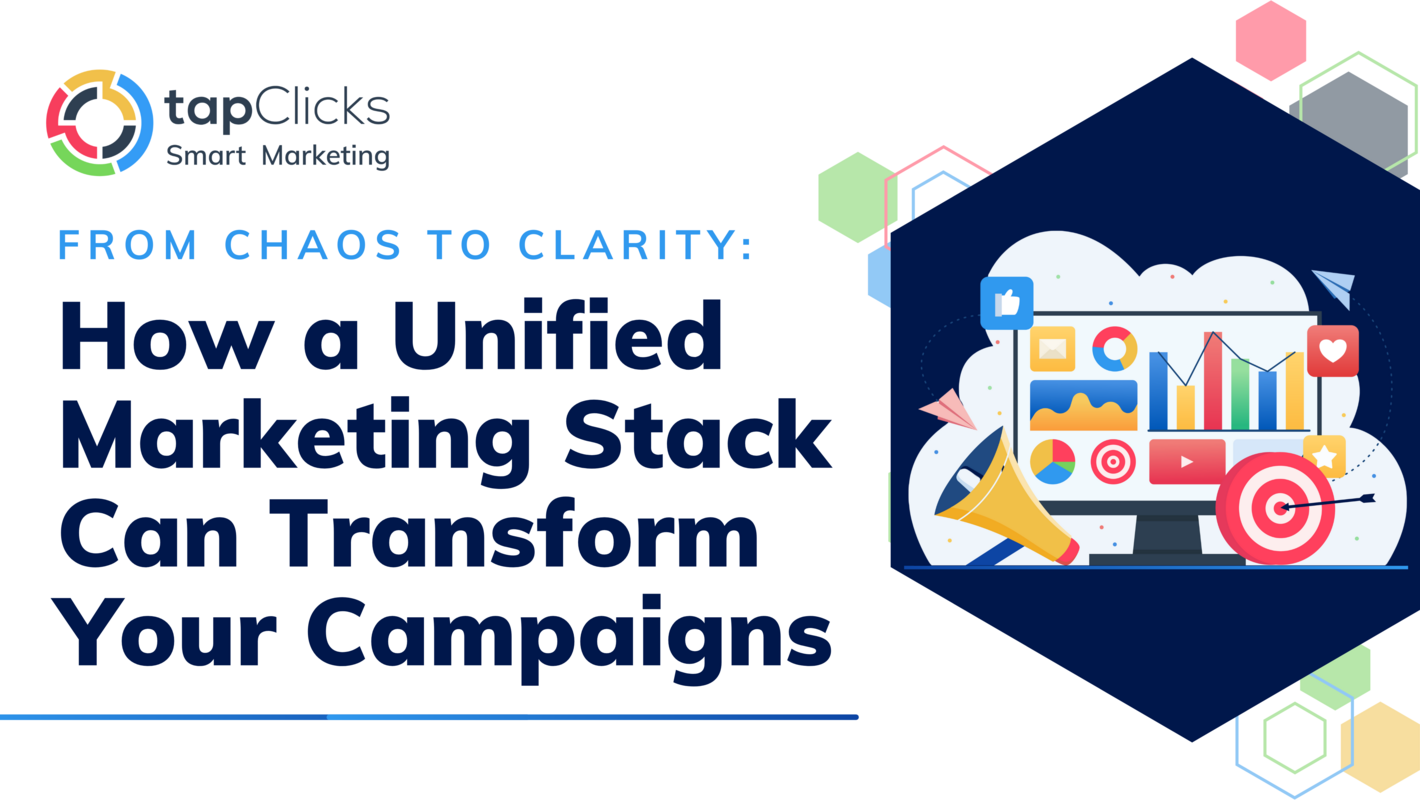 tapClicks
Smart Marketing

FROM CHAOS TO CLARITY:

How a Unified Marketing Stack Can Transform Your Campaigns